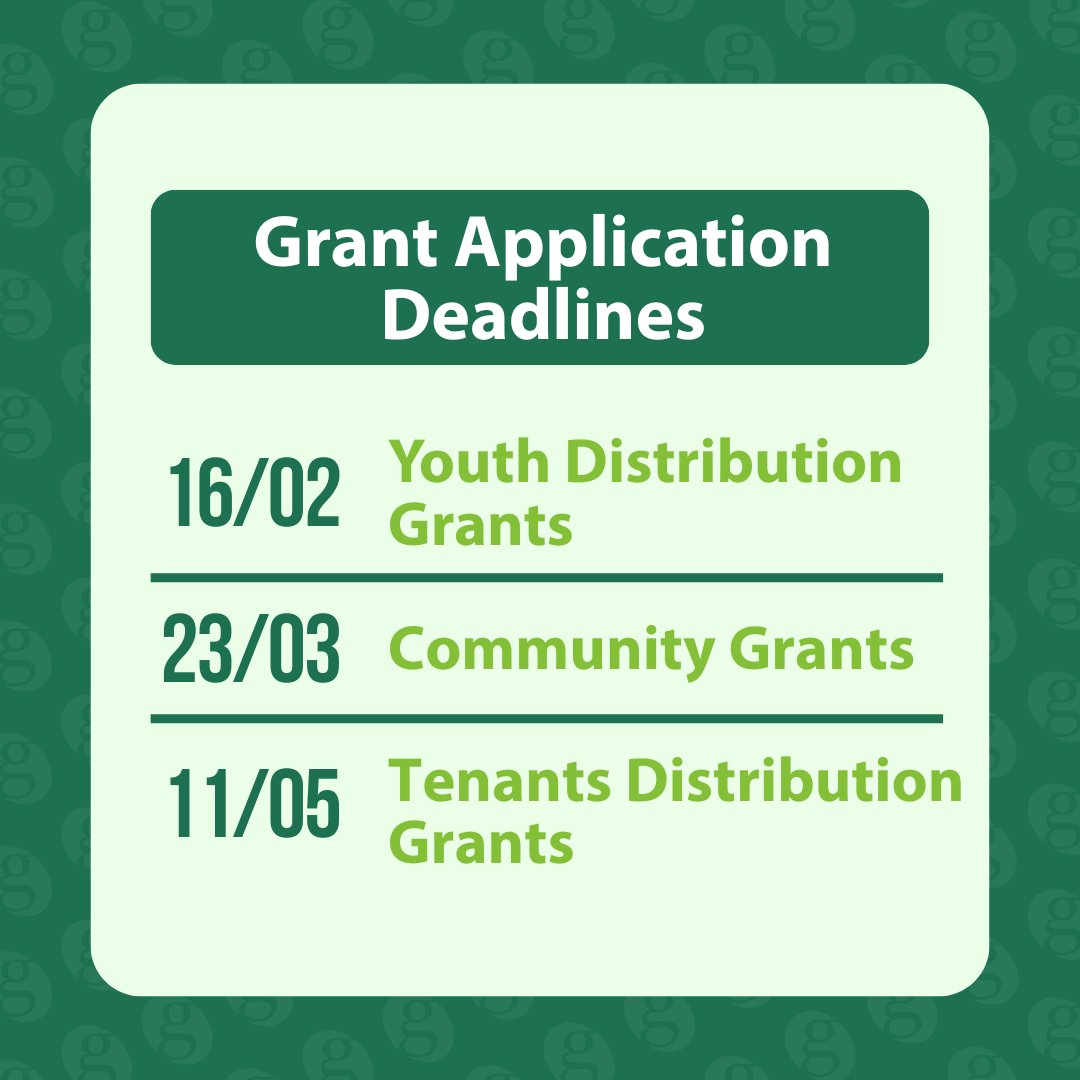 Grant Application Deadlines

16/02 Youth Distribution Grants

23/03 Community Grants

11/05 Tenants Distribution Grants